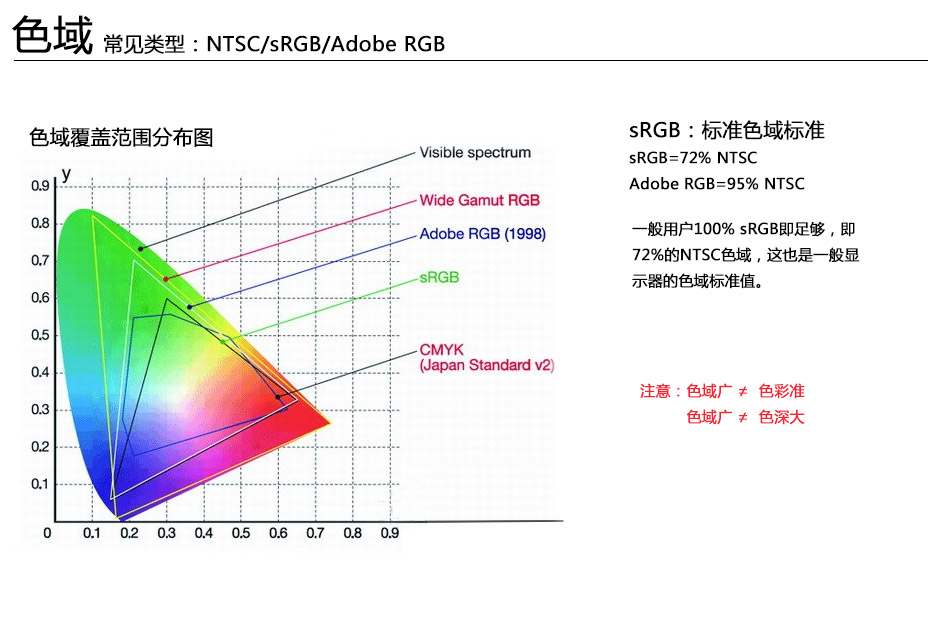 色域 常见类型：NTSC/sRGB/Adobe RGB

色域覆盖范围分布图

y

0.9
0.8
0.7
0.6
0.5
0.4
0.3
0.2
0.1
0 0.1 0.2 0.3 0.4 0.5 0.6 0.7 0.8 0.9

Visible spectrum
Wide Gamut RGB
Adobe RGB (1998)
sRGB
CMYK
(Japan Standard v2)

sRGB：标准色域标准
sRGB=72% NTSC
Adobe RGB=95% NTSC

一般用户100% sRGB即足够，即72%的NTSC色域，这也是一般显示器的色域标准值。

注意：色域广 ≠ 色彩准
色域广 ≠ 色深大